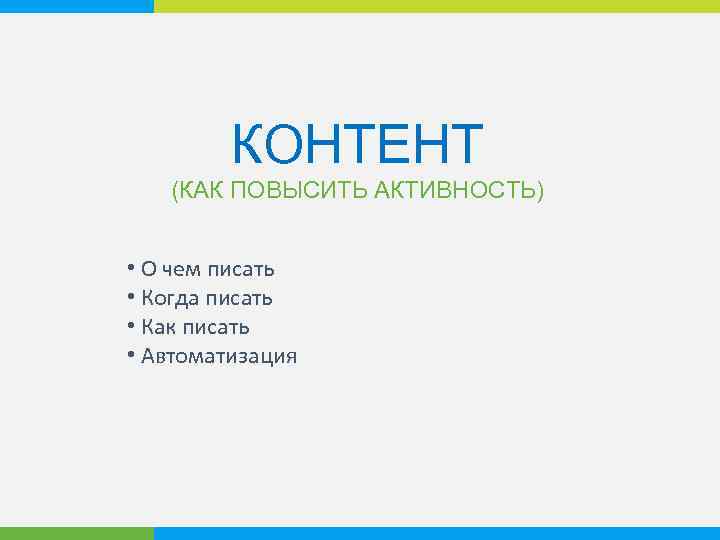 КОНТЕНТ
(КАК ПОВЫСИТЬ АКТИВНОСТЬ)

• О чем писать
• Когда писать
• Как писать
• Автоматизация